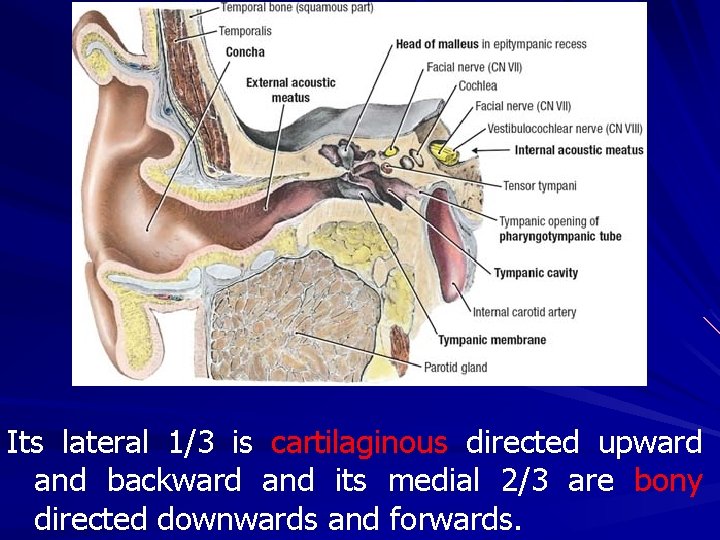 Temporal bone (squamous part)
Temporalis
Concha
External acoustic meatus
Head of malleus in epitympanic recess
Facial nerve (CN VII)
Cochlea
Facial nerve (CN VII)
Vestibulocochlear nerve (CN VIII)
Internal acoustic meatus
Tensor tympani
Tympanic opening of pharyngotympanic tube
Tympanic cavity
Internal carotid artery
Tympanic membrane
Parotid gland

Its lateral 1/3 is cartilaginous directed upward and backward and its medial 2/3 are bony directed downwards and forwards.